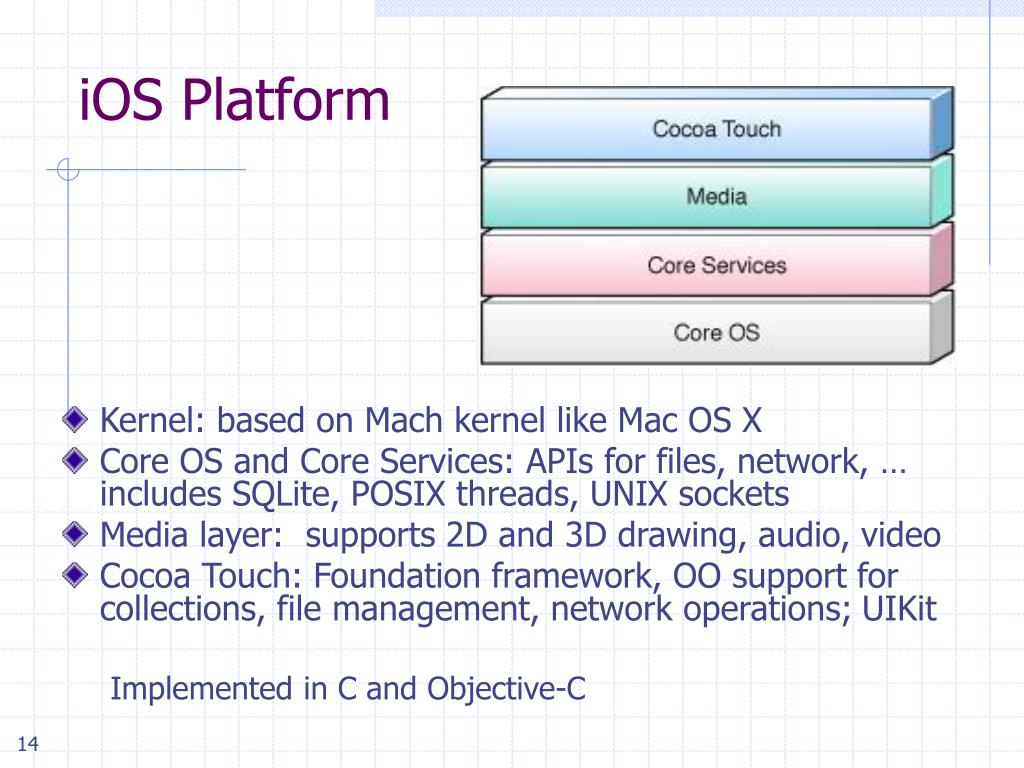 iOS Platform

Cocoa Touch

Media

Core Services

Core OS

Kernel: based on Mach kernel like Mac OS X

Core OS and Core Services: APIs for files, network, … includes SQLite, POSIX threads, UNIX sockets

Media layer: supports 2D and 3D drawing, audio, video

Cocoa Touch: Foundation framework, OO support for collections, file management, network operations; UIKit

Implemented in C and Objective-C

14